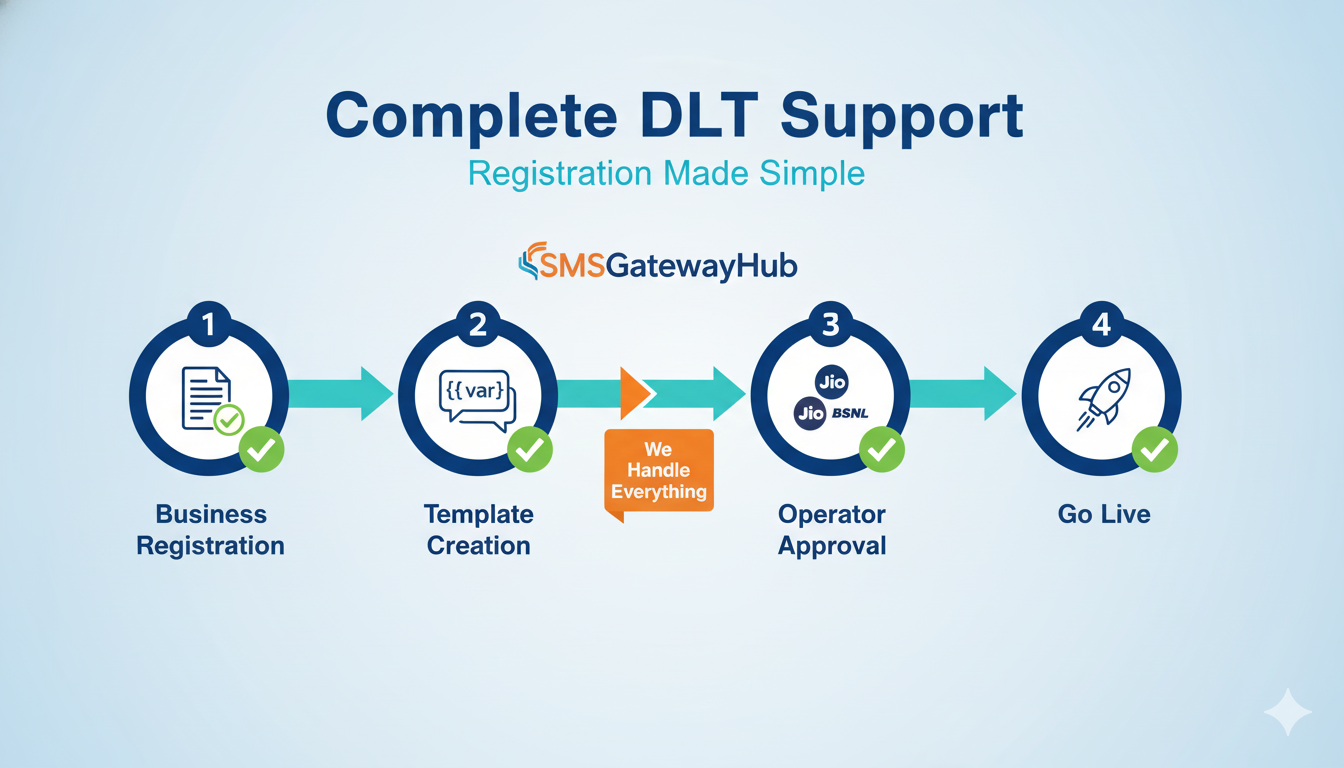 Complete DLT Support
Registration Made Simple

SMSGatewayHub

1

Business Registration

2

{{var}}

Template Creation

We Handle Everything

3

Jio

Jio BSNL

Operator Approval

4

Go Live